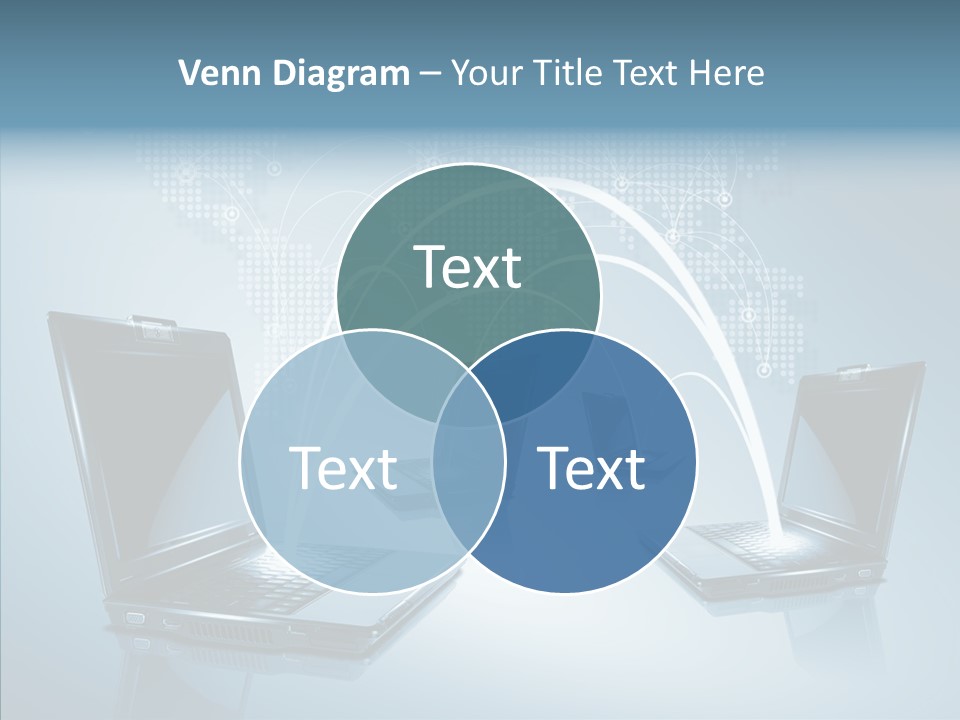 Venn Diagram – Your Title Text Here

Text

Text

Text